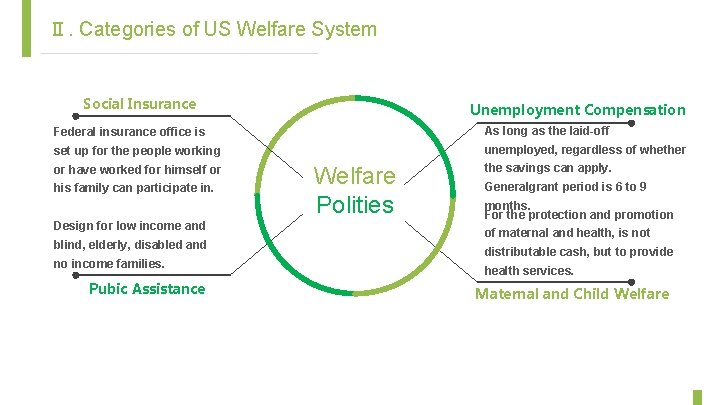 Ⅱ. Categories of US Welfare System

Social Insurance

Federal insurance office is set up for the people working or have worked for himself or his family can participate in.

Design for low income and blind, elderly, disabled and no income families.

Pubic Assistance

Welfare Polities

Unemployment Compensation

As long as the laid-off unemployed, regardless of whether the savings can apply. Generalgrant period is 6 to 9 months.

For the protection and promotion of maternal and health, is not distributable cash, but to provide health services.

Maternal and Child Welfare